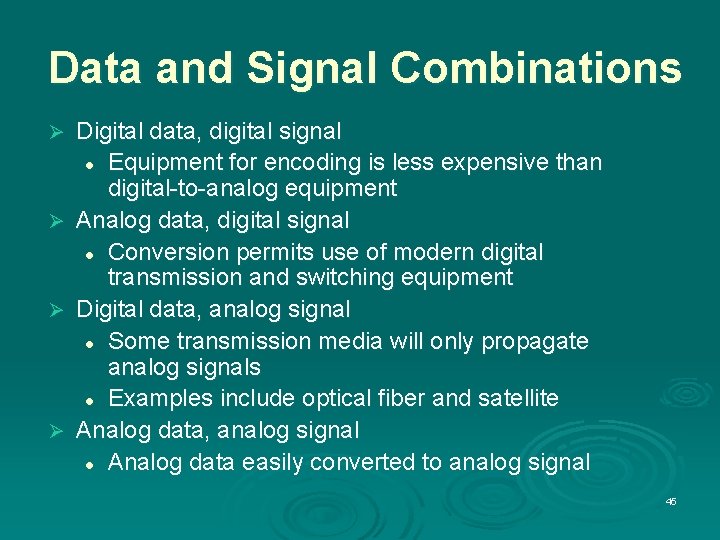 Data and Signal Combinations

➢ Digital data, digital signal
  • Equipment for encoding is less expensive than digital-to-analog equipment
➢ Analog data, digital signal
  • Conversion permits use of modern digital transmission and switching equipment
➢ Digital data, analog signal
  • Some transmission media will only propagate analog signals
  • Examples include optical fiber and satellite
➢ Analog data, analog signal
  • Analog data easily converted to analog signal

45